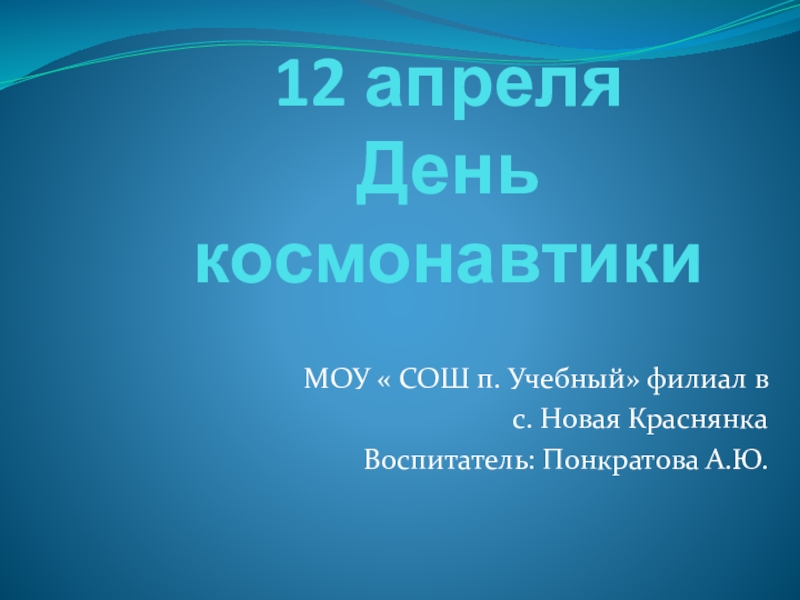 12 апреля
День космонавтики

МОУ « СОШ п. Учебный» филиал в
с. Новая Краснянка
Воспитатель: Понкратова А.Ю.